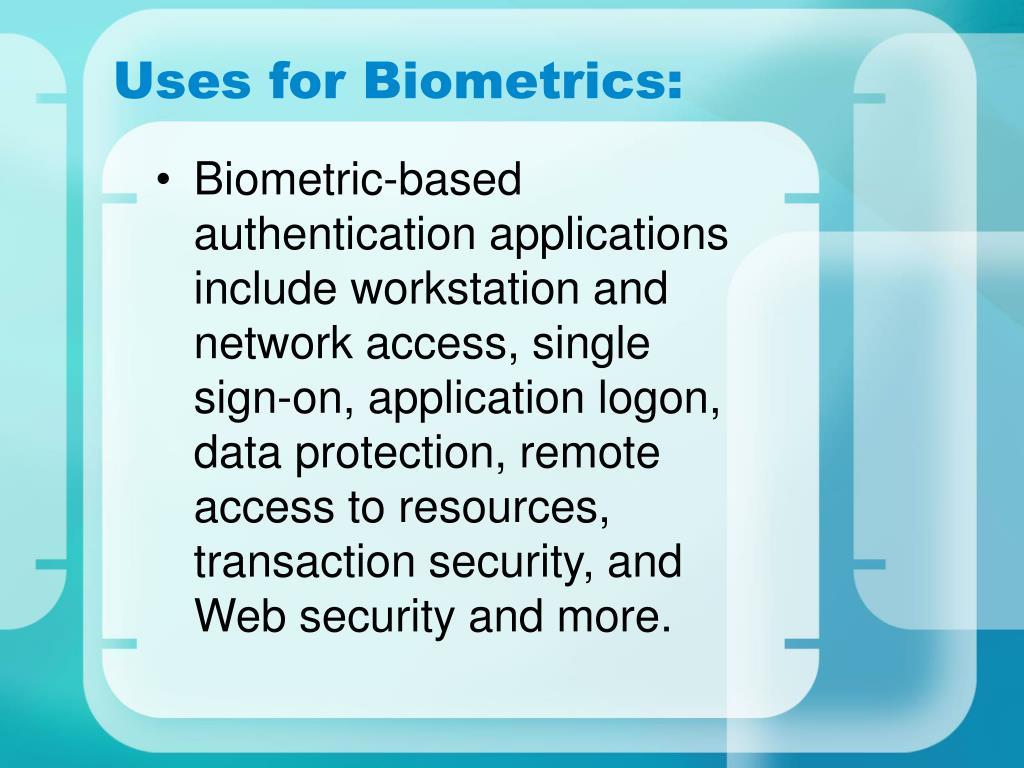 Uses for Biometrics:

• Biometric-based authentication applications include workstation and network access, single sign-on, application logon, data protection, remote access to resources, transaction security, and Web security and more.